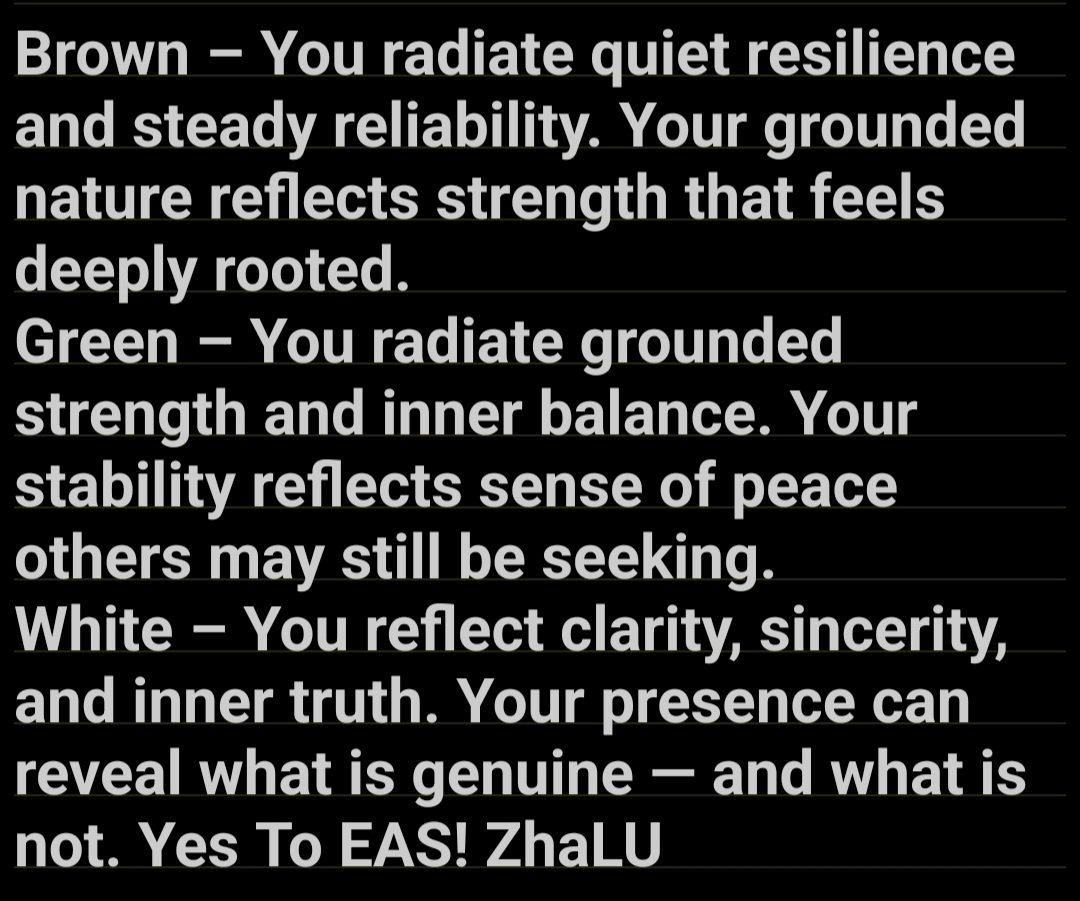 Brown – You radiate quiet resilience and steady reliability. Your grounded nature reflects strength that feels deeply rooted.
Green – You radiate grounded strength and inner balance. Your stability reflects sense of peace others may still be seeking.
White – You reflect clarity, sincerity, and inner truth. Your presence can reveal what is genuine — and what is not. Yes To EAS! ZhaLU